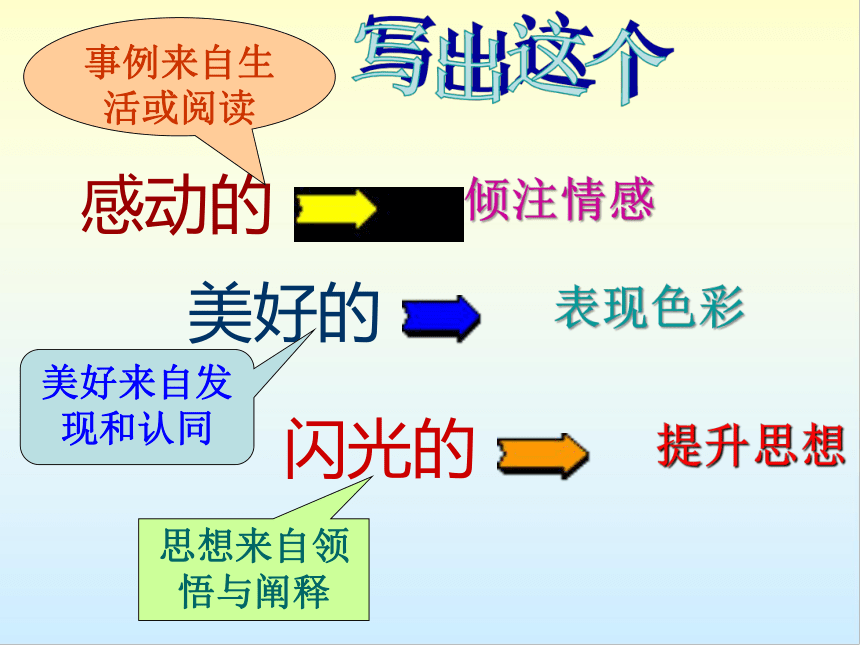 写出这个

事例来自生活或阅读

感动的 倾注情感

美好的 表现色彩

美好来自发现和认同

闪光的 提升思想

思想来自领悟与阐释